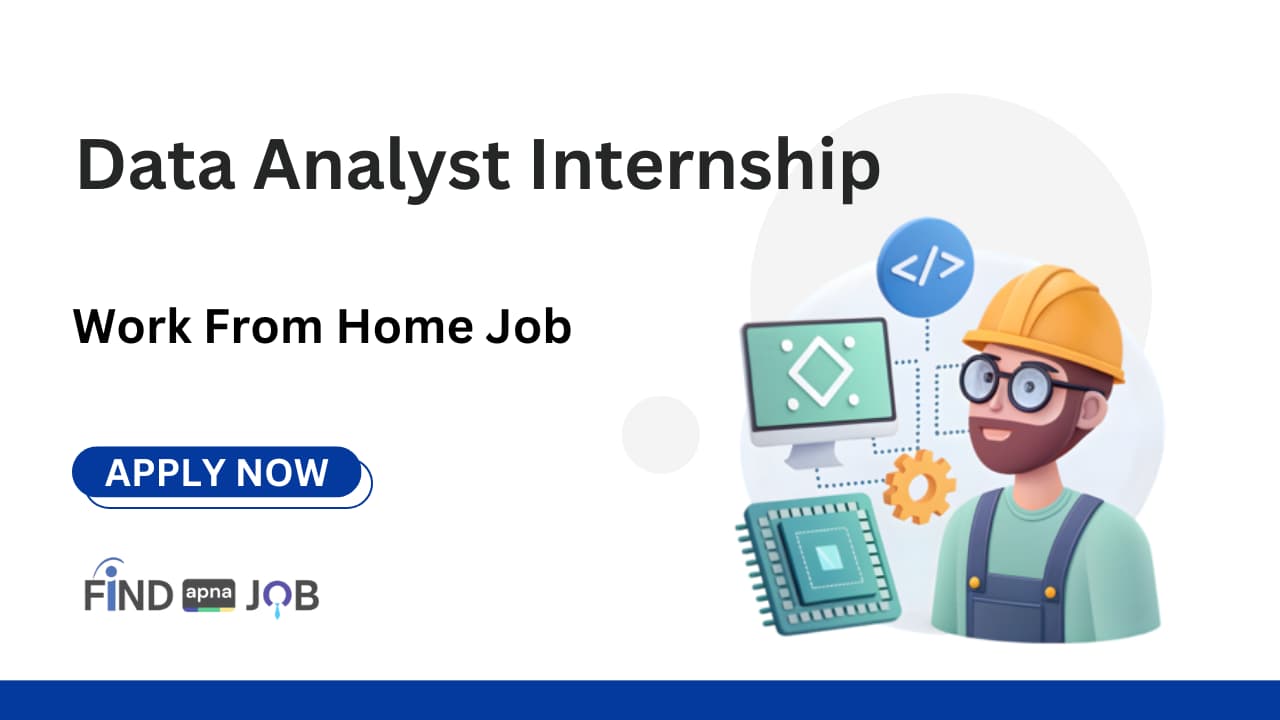 Data Analyst Internship

Work From Home Job

APPLY NOW

FIND apna JOB

</>